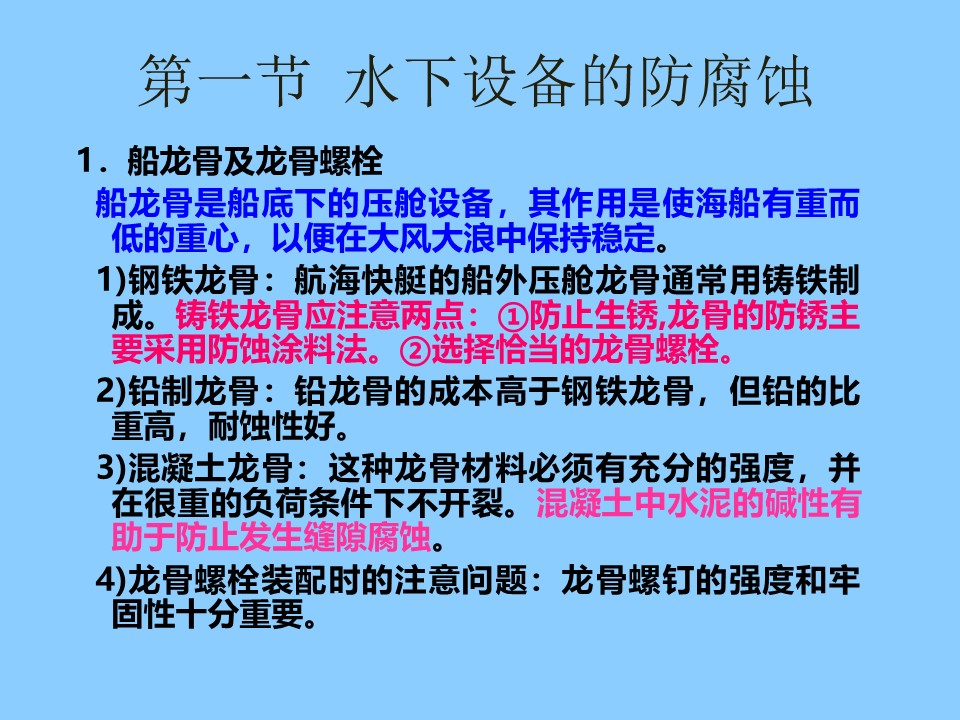 第一节 水下设备的防腐蚀

1．船龙骨及龙骨螺栓

船龙骨是船底下的压舱设备，其作用是使海船有重而低的重心，以便在大风大浪中保持稳定。

1)钢铁龙骨：航海快艇的船外压舱龙骨通常用铸铁制成。铸铁龙骨应注意两点：①防止生锈,龙骨的防锈主要采用防蚀涂料法。②选择恰当的龙骨螺栓。

2)铅制龙骨：铅龙骨的成本高于钢铁龙骨，但铅的比重高，耐蚀性好。

3)混凝土龙骨：这种龙骨材料必须有充分的强度，并在很重的负荷条件下不开裂。混凝土中水泥的碱性有助于防止发生缝隙腐蚀。

4)龙骨螺栓装配时的注意问题：龙骨螺钉的强度和牢固性十分重要。